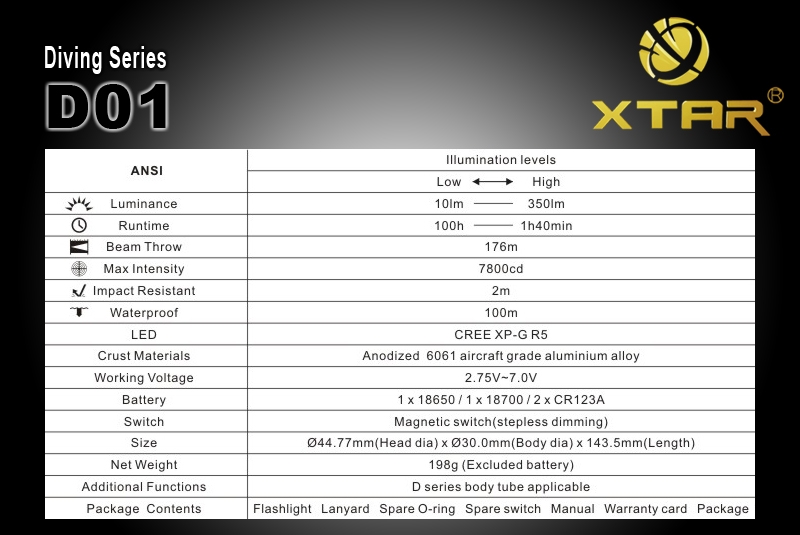 Diving Series
D01

XTAR®

| ANSI | Illumination levels |
|---|---|
| | Low ⟷ High |
| Luminance | 10lm —— 350lm |
| Runtime | 100h —— 1h40min |
| Beam Throw | 176m |
| Max Intensity | 7800cd |
| Impact Resistant | 2m |
| Waterproof | 100m |
| LED | CREE XP-G R5 |
| Crust Materials | Anodized 6061 aircraft grade aluminium alloy |
| Working Voltage | 2.75V~7.0V |
| Battery | 1 x 18650 / 1 x 18700 / 2 x CR123A |
| Switch | Magnetic switch(stepless dimming) |
| Size | Ø44.77mm(Head dia) x Ø30.0mm(Body dia) x 143.5mm(Length) |
| Net Weight | 198g (Excluded battery) |
| Additional Functions | D series body tube applicable |
| Package Contents | Flashlight Lanyard Spare O-ring Spare switch Manual Warranty card Package |